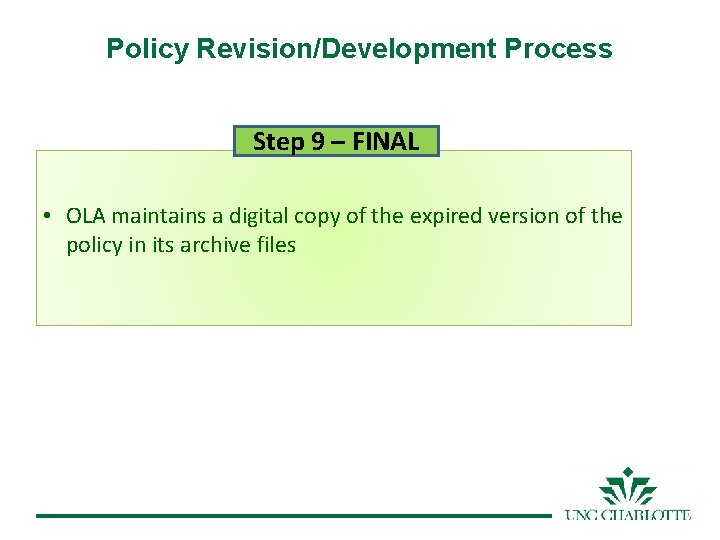 Policy Revision/Development Process

Step 9 – FINAL

• OLA maintains a digital copy of the expired version of the policy in its archive files

UNC CHARLOTTE